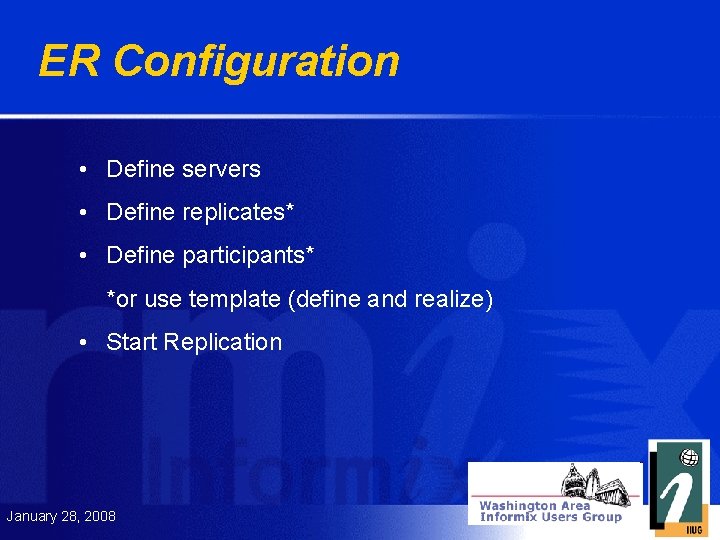 ER Configuration

• Define servers
• Define replicates*
• Define participants*
*or use template (define and realize)
• Start Replication

Informix

January 28, 2008

Washington Area Informix Users Group

IIUG